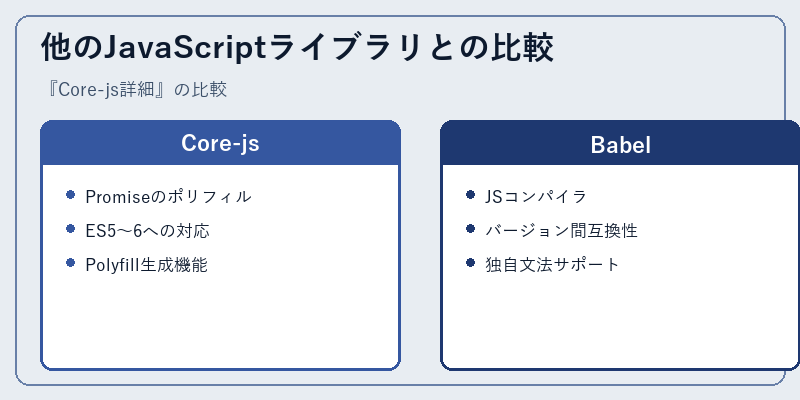 他のJavaScriptライブラリとの比較

『Core-js詳細』の比較

Core-js

- Promiseのポリフィル
- ES5〜6への対応
- Polyfill生成機能

Babel

- JSコンパイラ
- バージョン間互換性
- 独自文法サポート